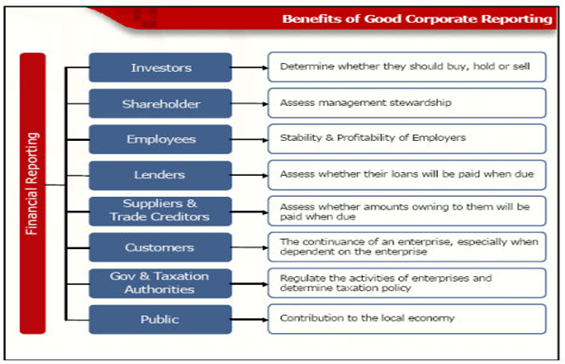 Benefits of Good Corporate Reporting

Financial Reporting

Investors
Determine whether they should buy, hold or sell

Shareholder
Assess management stewardship

Employees
Stability & Profitability of Employers

Lenders
Assess whether their loans will be paid when due

Suppliers & Trade Creditors
Assess whether amounts owning to them will be paid when due

Customers
The continuance of an enterprise, especially when dependent on the enterprise

Gov & Taxation Authorities
Regulate the activities of enterprises and determine taxation policy

Public
Contribution to the local economy